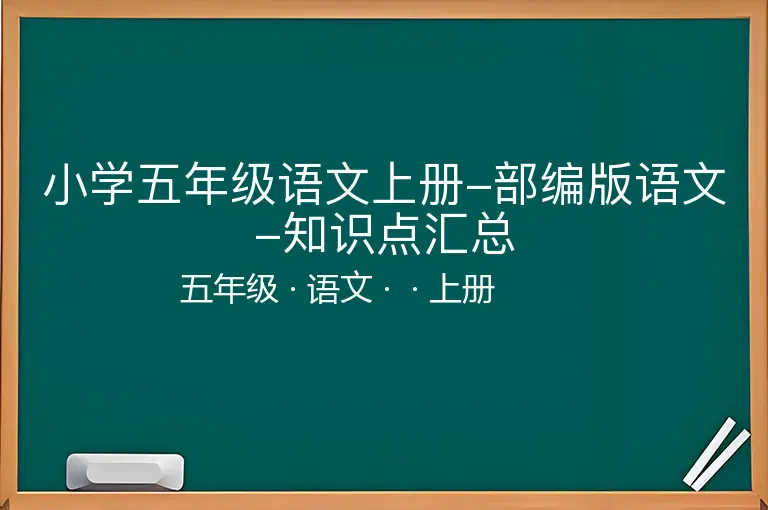 小学五年级语文上册–部编版语文–知识点汇总

五年级 · 语文 · · 上册